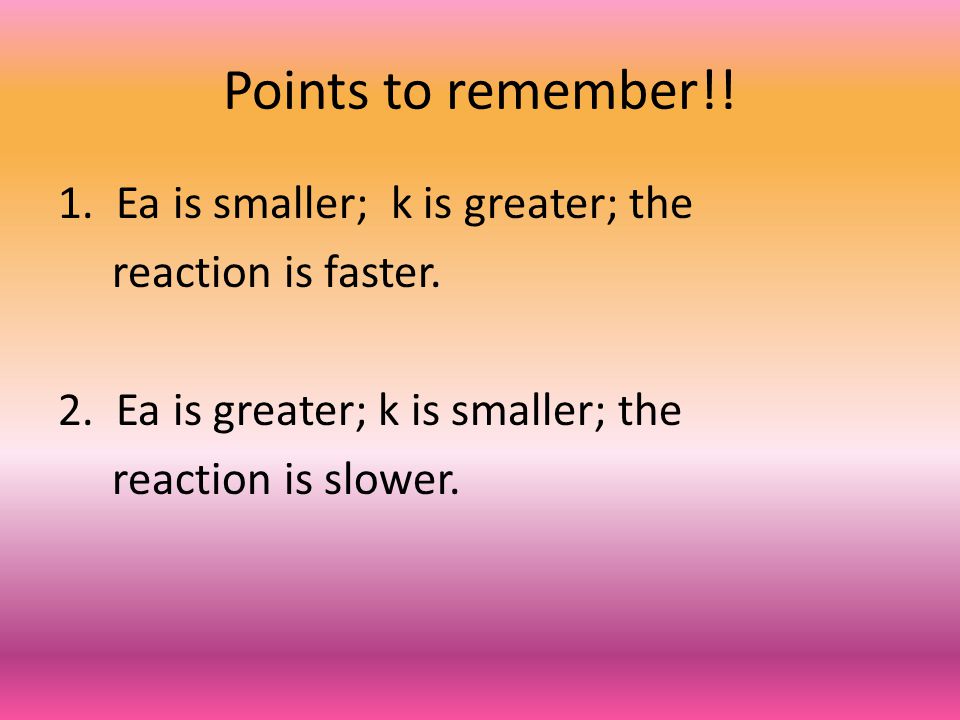 Points to remember!!

1. Ea is smaller; k is greater; the reaction is faster.

2. Ea is greater; k is smaller; the reaction is slower.